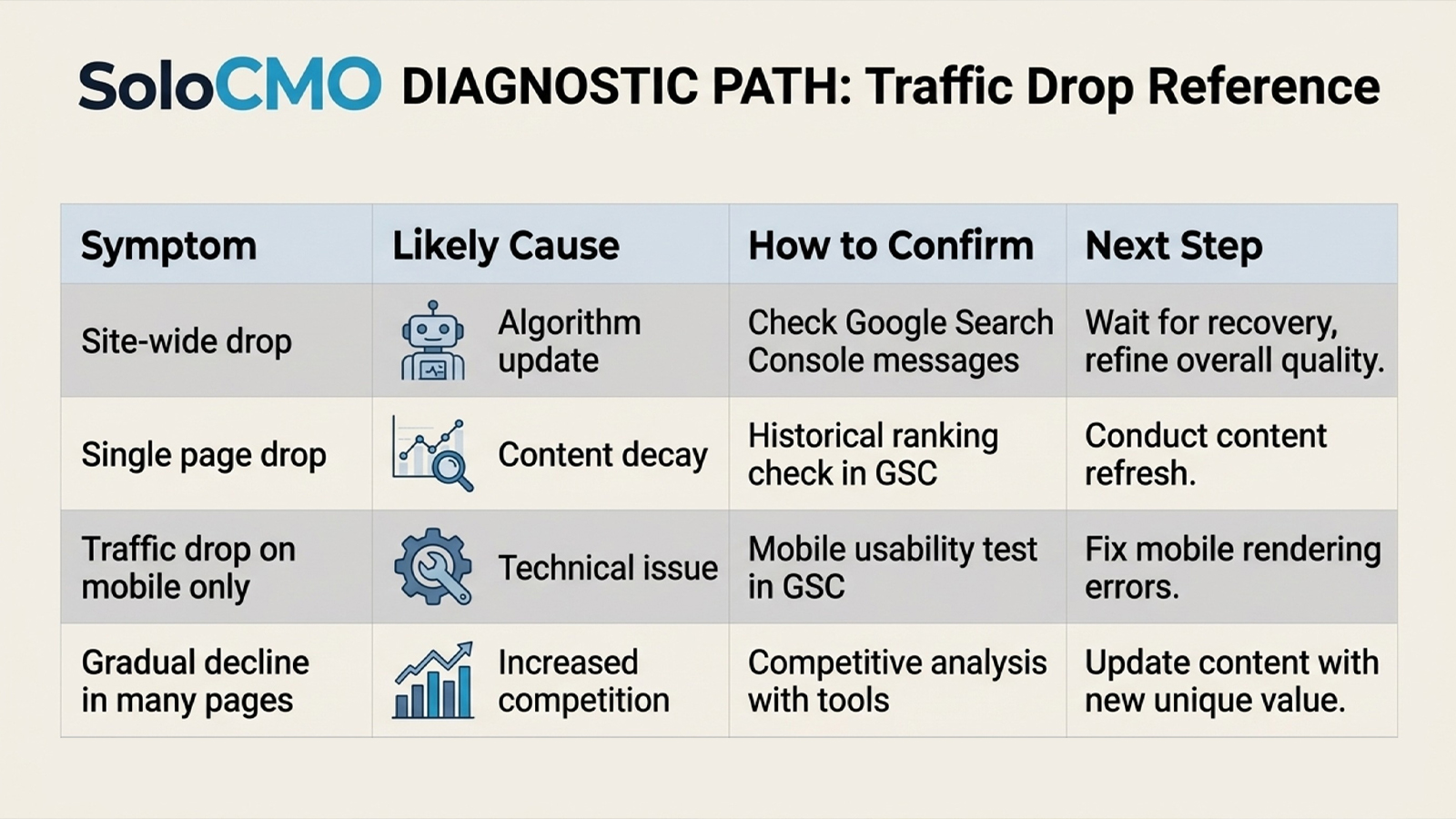 SoloCMO DIAGNOSTIC PATH: Traffic Drop Reference

| Symptom | Likely Cause | How to Confirm | Next Step |
|---|---|---|---|
| Site-wide drop | Algorithm update | Check Google Search Console messages | Wait for recovery, refine overall quality. |
| Single page drop | Content decay | Historical ranking check in GSC | Conduct content refresh. |
| Traffic drop on mobile only | Technical issue | Mobile usability test in GSC | Fix mobile rendering errors. |
| Gradual decline in many pages | Increased competition | Competitive analysis with tools | Update content with new unique value. |